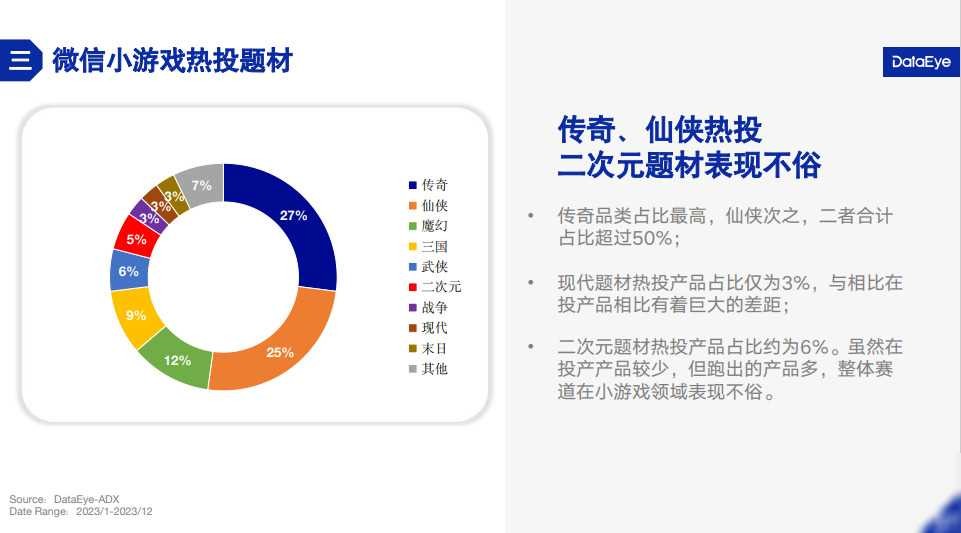 三 微信小游戏热投题材

DataEye

27%
25%
12%
9%
6%
5%
3%
3%
3%
7%

传奇
仙侠
魔幻
三国
武侠
二次元
战争
现代
末日
其他

传奇、仙侠热投
二次元题材表现不俗

• 传奇品类占比最高，仙侠次之，二者合计占比超过50%；

• 现代题材热投产品占比仅为3%，与相比在投产品相比有着巨大的差距；

• 二次元题材热投产品占比约为6%。虽然在投产产品较少，但跑出的产品多，整体赛道在小游戏领域表现不俗。

Source: DataEye-ADX
Date Range: 2023/1-2023/12